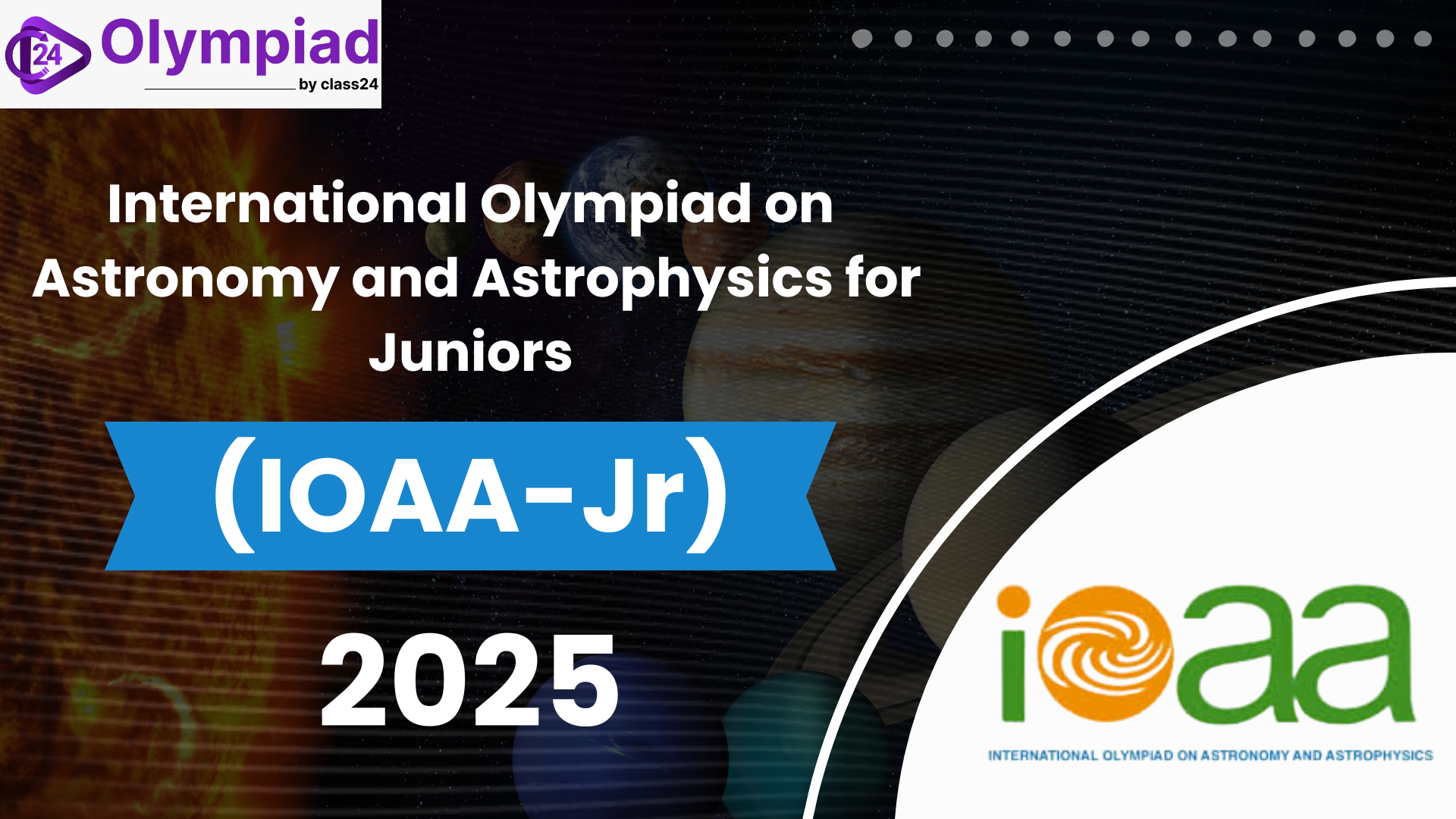 24 Olympiad
by class24

International Olympiad on Astronomy and Astrophysics for Juniors

(IOAA-Jr)

2025

ioaa
INTERNATIONAL OLYMPIAD ON ASTRONOMY AND ASTROPHYSICS